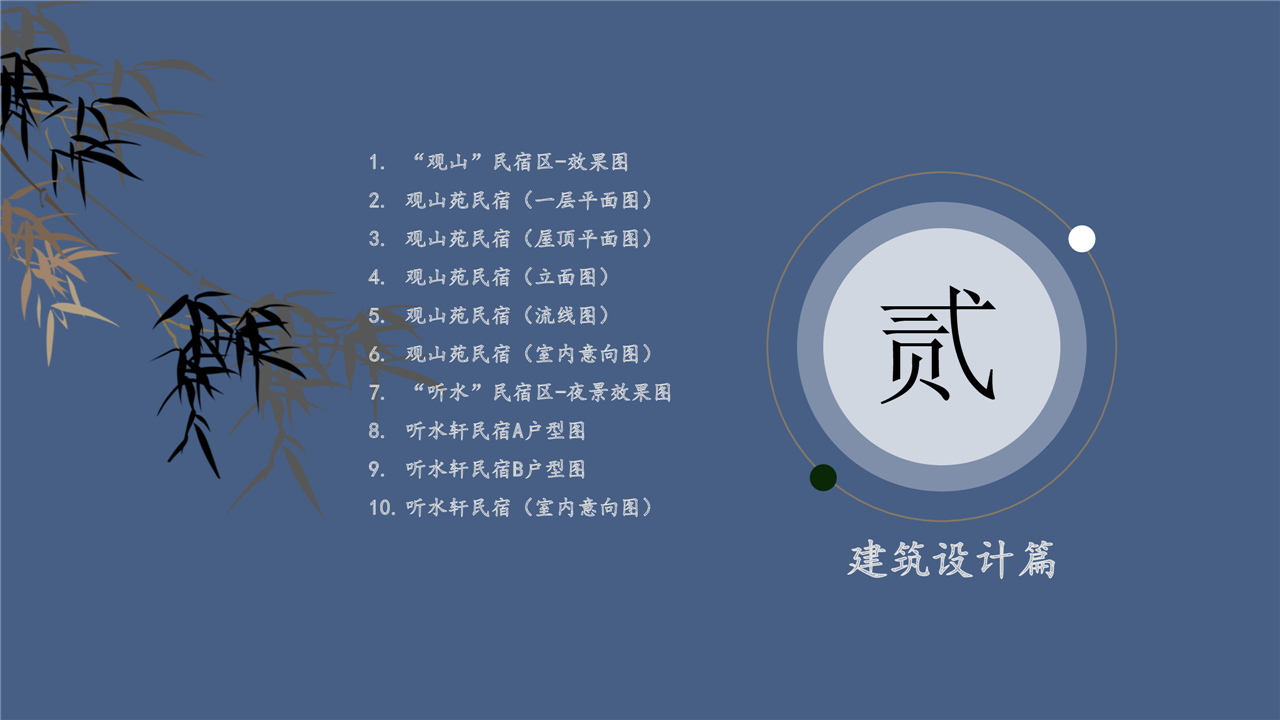 1. “观山”民宿区-效果图
2. 观山苑民宿（一层平面图）
3. 观山苑民宿（屋顶平面图）
4. 观山苑民宿（立面图）
5. 观山苑民宿（流线图）
6. 观山苑民宿（室内意向图）
7. “听水”民宿区-夜景效果图
8. 听水轩民宿A户型图
9. 听水轩民宿B户型图
10. 听水轩民宿（室内意向图）

贰

建筑设计篇